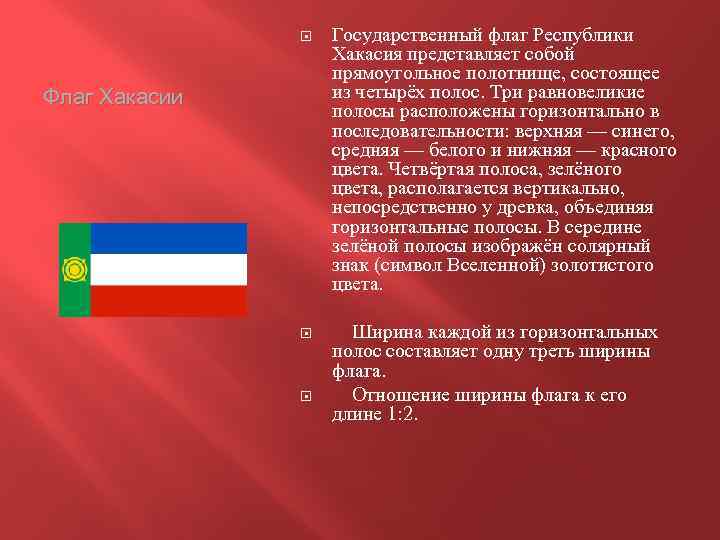 Флаг Хакасии

Государственный флаг Республики Хакасия представляет собой прямоугольное полотнище, состоящее из четырёх полос. Три равновеликие полосы расположены горизонтально в последовательности: верхняя — синего, средняя — белого и нижняя — красного цвета. Четвёртая полоса, зелёного цвета, располагается вертикально, непосредственно у древка, объединяя горизонтальные полосы. В середине зелёной полосы изображён солярный знак (символ Вселенной) золотистого цвета.

Ширина каждой из горизонтальных полос составляет одну треть ширины флага.

Отношение ширины флага к его длине 1:2.